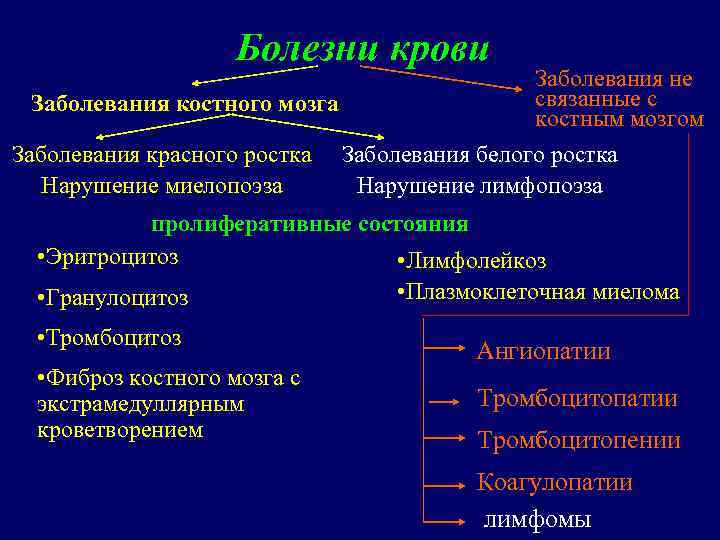 Болезни крови

Заболевания костного мозга

Заболевания не связанные с костным мозгом

Заболевания красного ростка
Нарушение миелопоэза

Заболевания белого ростка
Нарушение лимфопоэза

пролиферативные состояния

•Эритроцитоз
•Гранулоцитоз
•Тромбоцитоз
•Фиброз костного мозга с экстрамедуллярным кроветворением

•Лимфолейкоз
•Плазмоклеточная миелома

Ангиопатии
Тромбоцитопатии
Тромбоцитопении
Коагулопатии
лимфомы